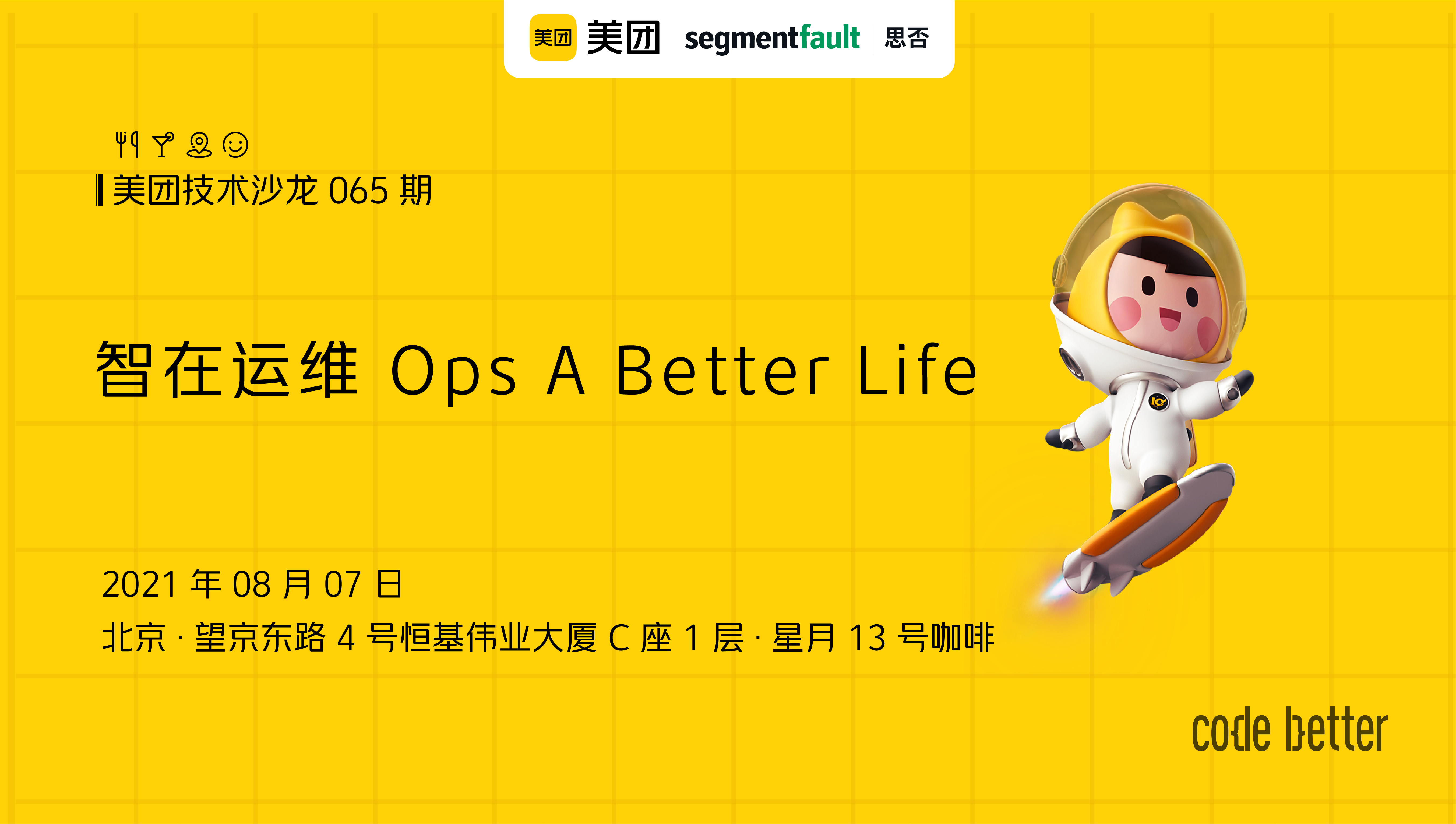 美团 美团 segmentfault 思否

美团技术沙龙 065 期

智在运维 Ops A Better Life

2021 年 08 月 07 日
北京 · 望京东路 4 号恒基伟业大厦 C 座 1 层 · 星月 13 号咖啡

code better